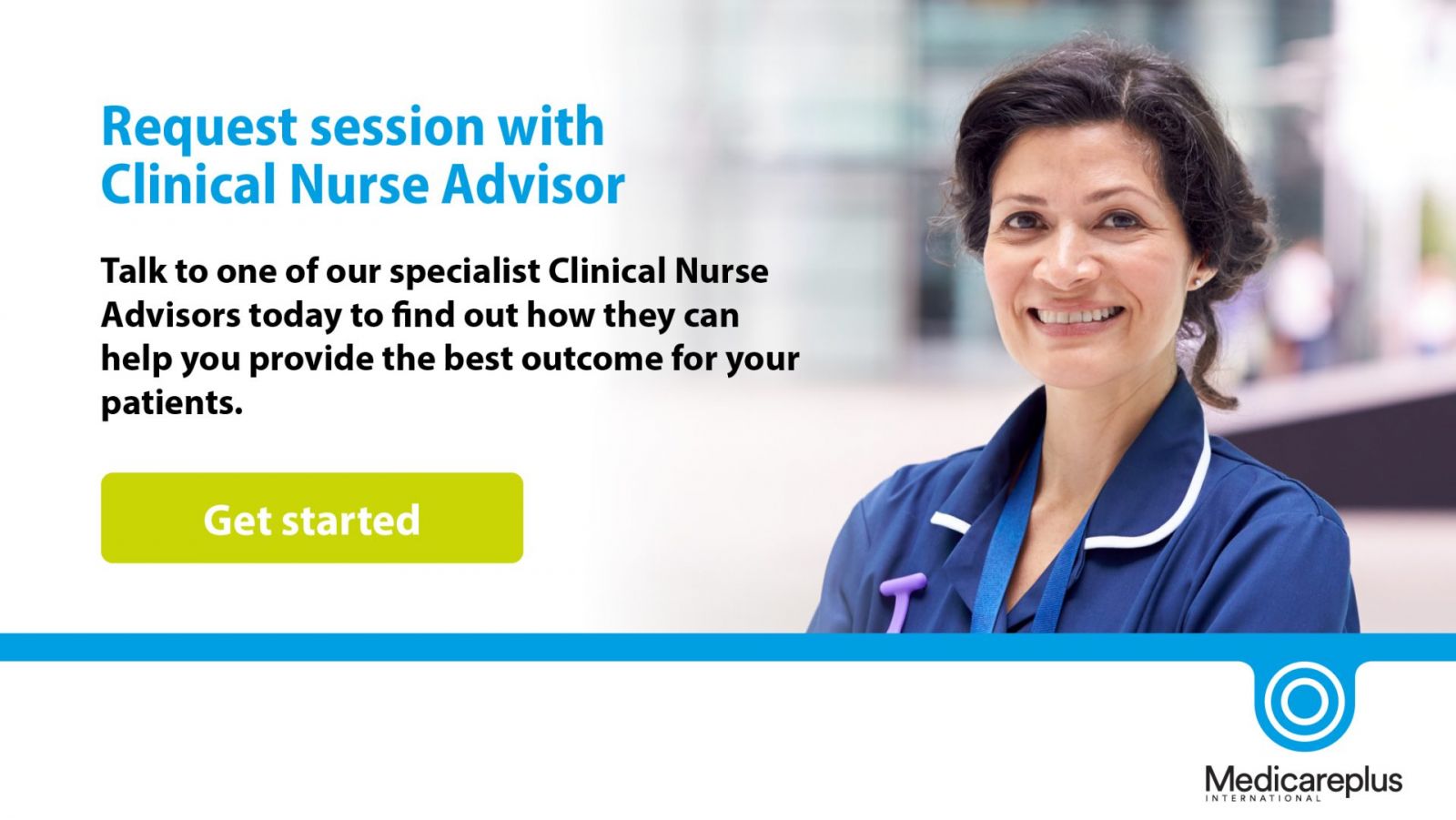 Request session with Clinical Nurse Advisor

Talk to one of our specialist Clinical Nurse Advisors today to find out how they can help you provide the best outcome for your patients.

Get started

Medicareplus
INTERNATIONAL